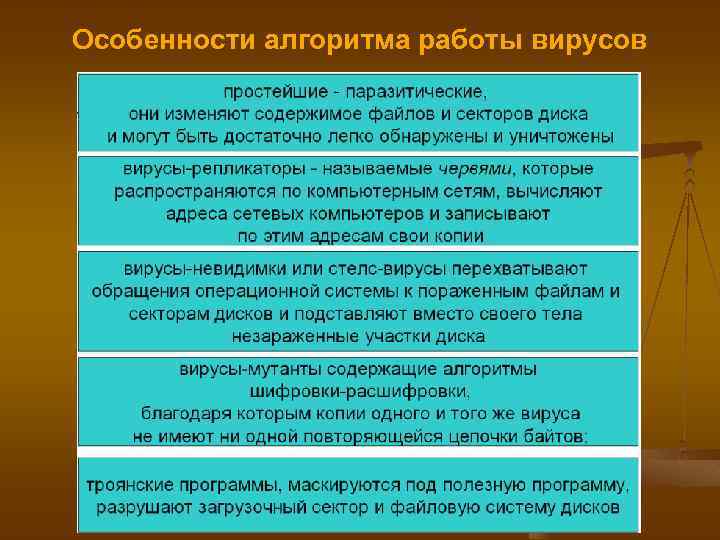 Особенности алгоритма работы вирусов

простейшие - паразитические, они изменяют содержимое файлов и секторов диска и могут быть достаточно легко обнаружены и уничтожены

вирусы-репликаторы - называемые червями, которые распространяются по компьютерным сетям, вычисляют адреса сетевых компьютеров и записывают по этим адресам свои копии

вирусы-невидимки или стелс-вирусы перехватывают обращения операционной системы к пораженным файлам и секторам дисков и подставляют вместо своего тела незараженные участки диска

вирусы-мутанты содержащие алгоритмы шифровки-расшифровки, благодаря которым копии одного и того же вируса не имеют ни одной повторяющейся цепочки байтов;

троянские программы, маскируются под полезную программу, разрушают загрузочный сектор и файловую систему дисков